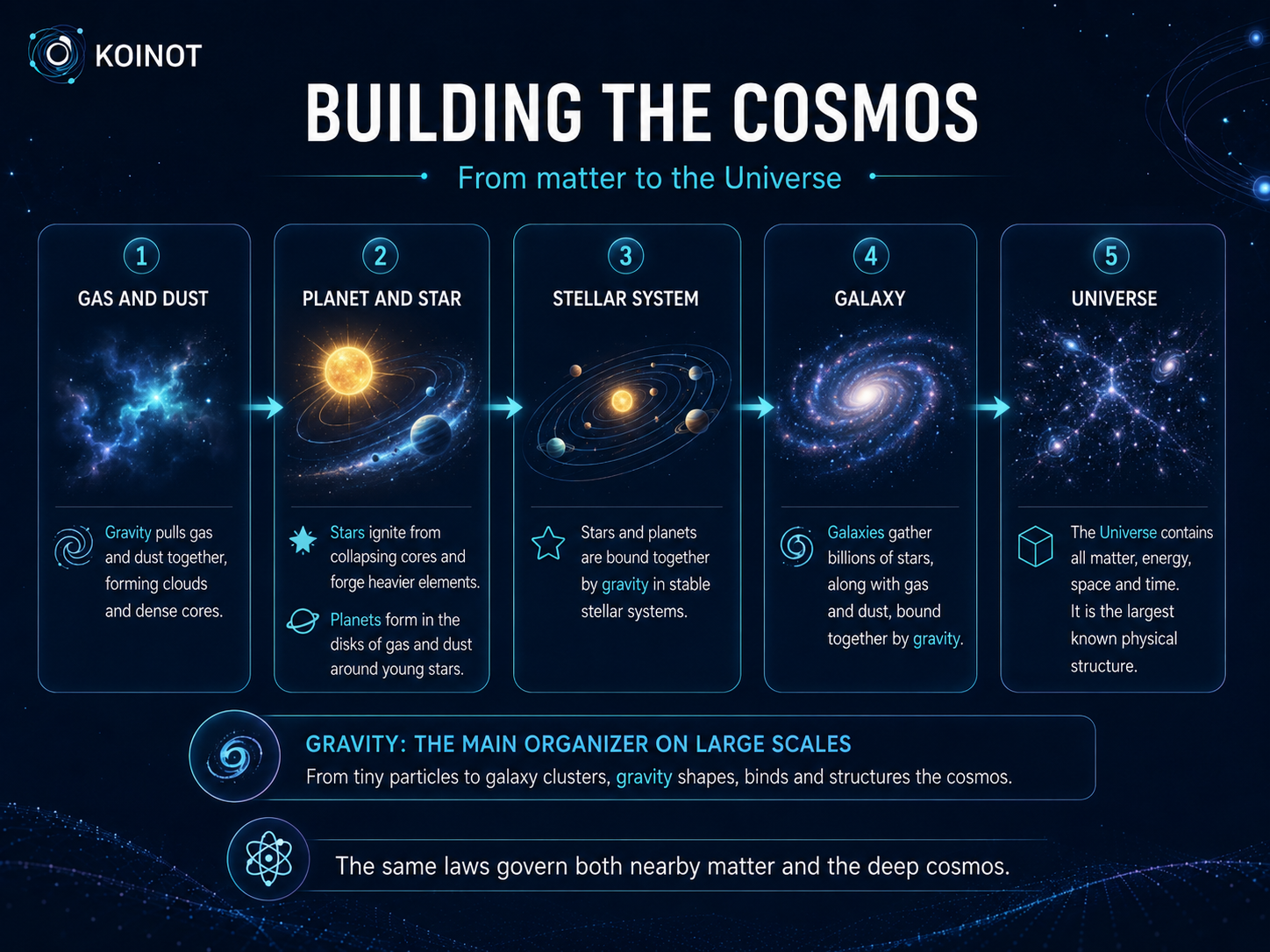 KOINOT

BUILDING THE COSMOS

From matter to the Universe

1
GAS AND DUST

Gravity pulls gas and dust together, forming clouds and dense cores.

2
PLANET AND STAR

Stars ignite from collapsing cores and forge heavier elements.

Planets form in the disks of gas and dust around young stars.

3
STELLAR SYSTEM

Stars and planets are bound together by gravity in stable stellar systems.

4
GALAXY

Galaxies gather billions of stars, along with gas and dust, bound together by gravity.

5
UNIVERSE

The Universe contains all matter, energy, space and time. It is the largest known physical structure.

GRAVITY: THE MAIN ORGANIZER ON LARGE SCALES
From tiny particles to galaxy clusters, gravity shapes, binds and structures the cosmos.

The same laws govern both nearby matter and the deep cosmos.